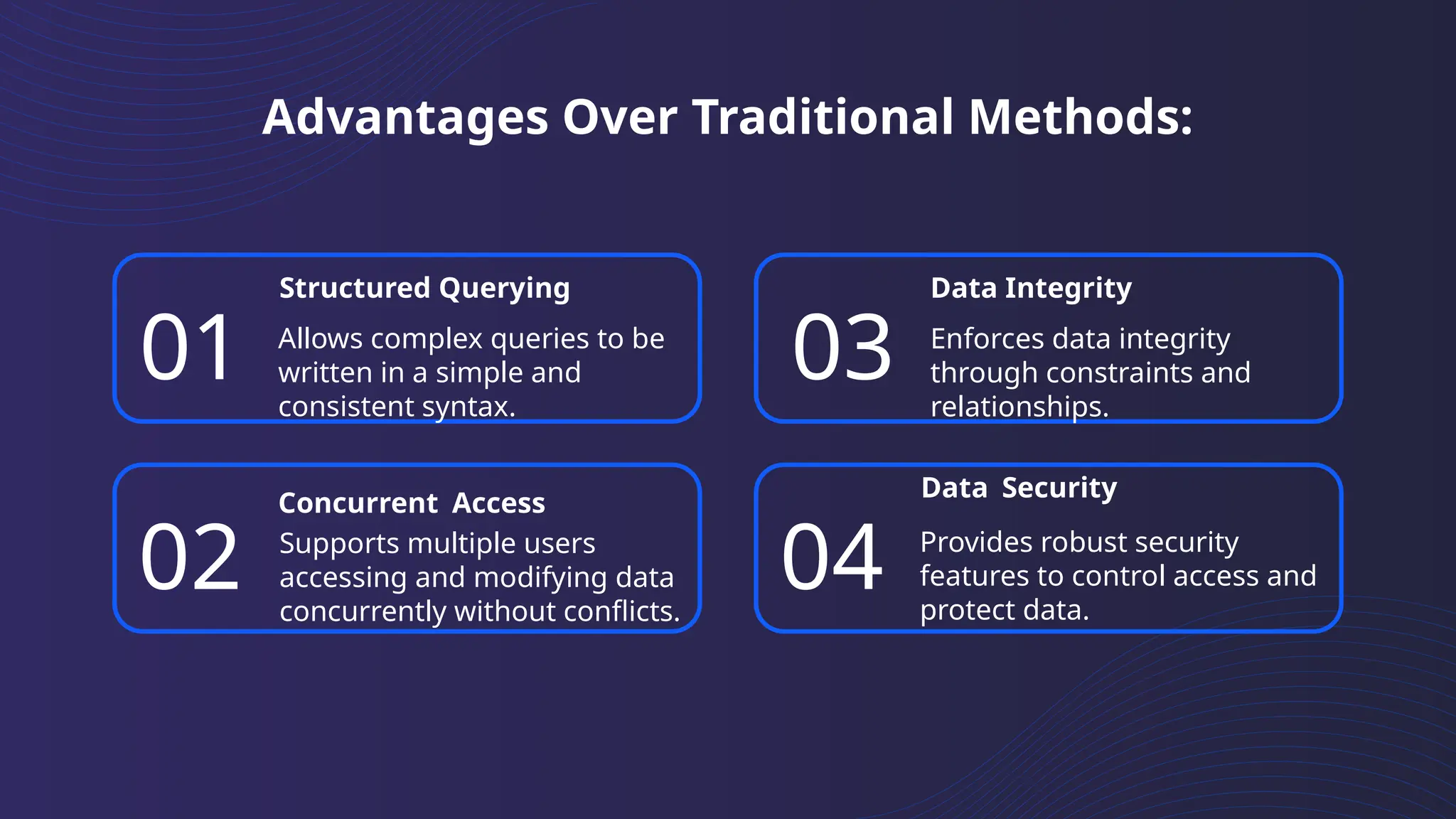 Advantages Over Traditional Methods:

01
Structured Querying
Allows complex queries to be written in a simple and consistent syntax.

02
Concurrent Access
Supports multiple users accessing and modifying data concurrently without conflicts.

03
Data Integrity
Enforces data integrity through constraints and relationships.

04
Data Security
Provides robust security features to control access and protect data.